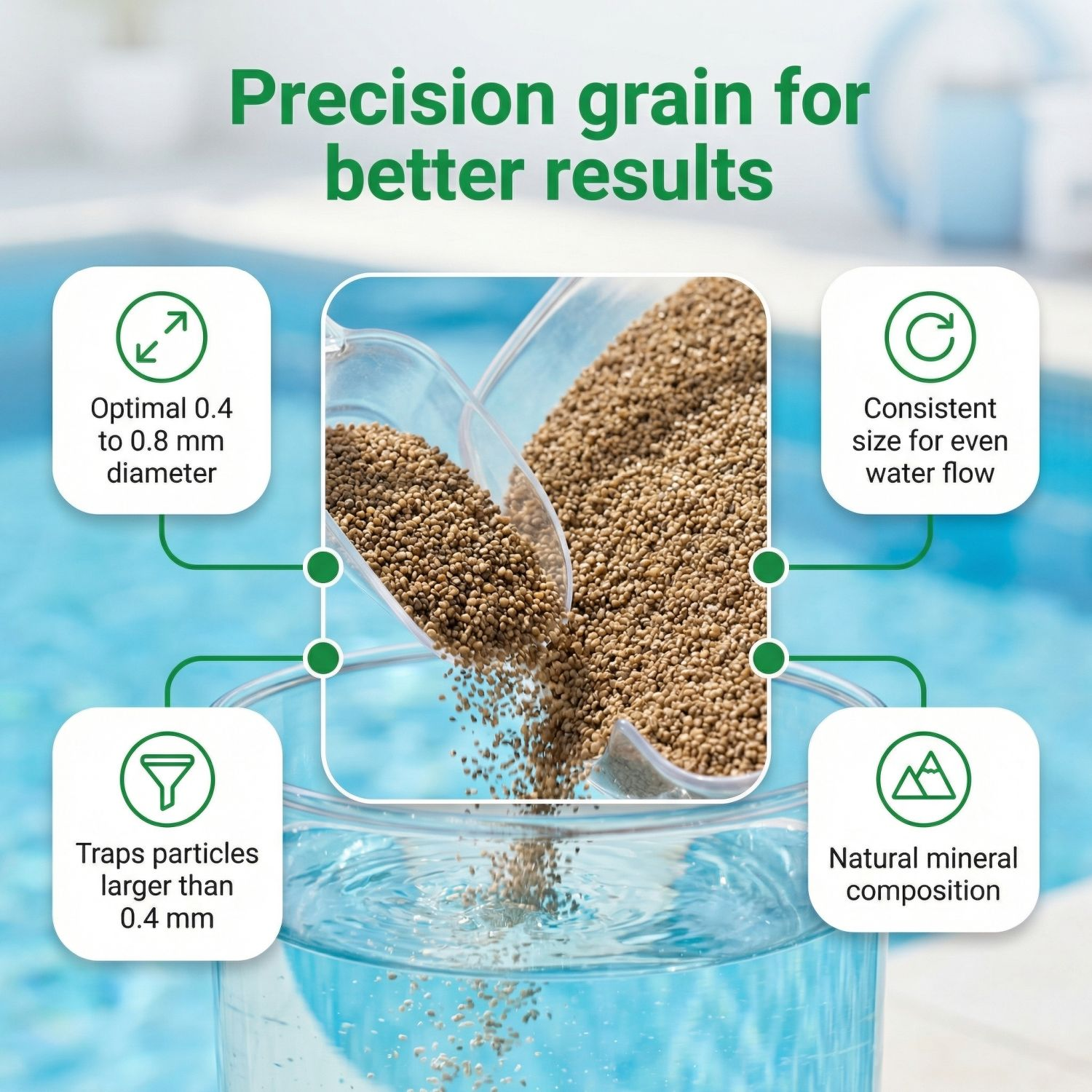 Precision grain for better results

Optimal 0.4 to 0.8 mm diameter

Consistent size for even water flow

Traps particles larger than 0.4 mm

Natural mineral composition